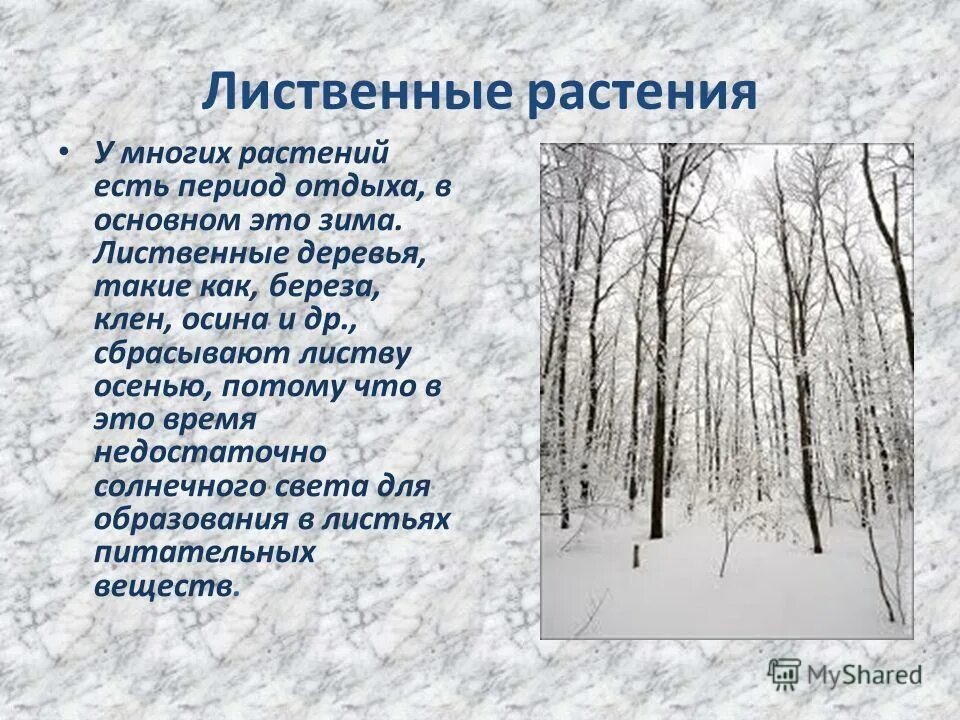 Лиственные растения

• У многих растений есть период отдыха, в основном это зима. Лиственные деревья, такие как, береза, клен, осина и др., сбрасывают листву осенью, потому что в это время недостаточно солнечного света для образования в листьях питательных веществ.

MyShared